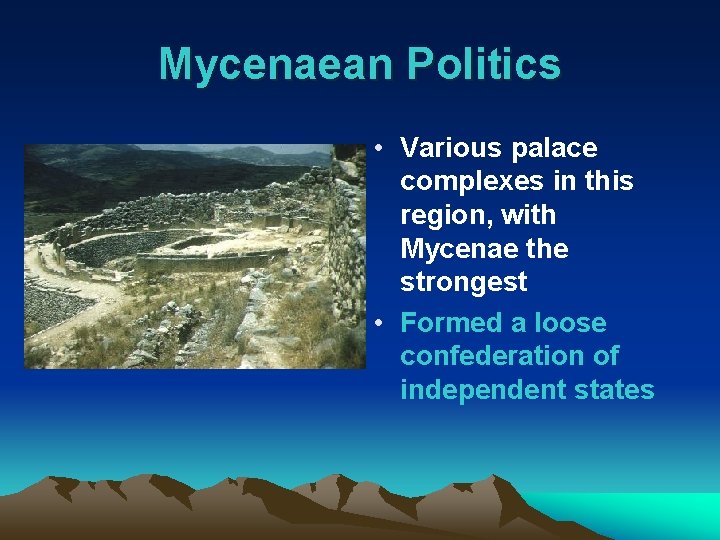 Mycenaean Politics

• Various palace complexes in this region, with Mycenae the strongest
• Formed a loose confederation of independent states